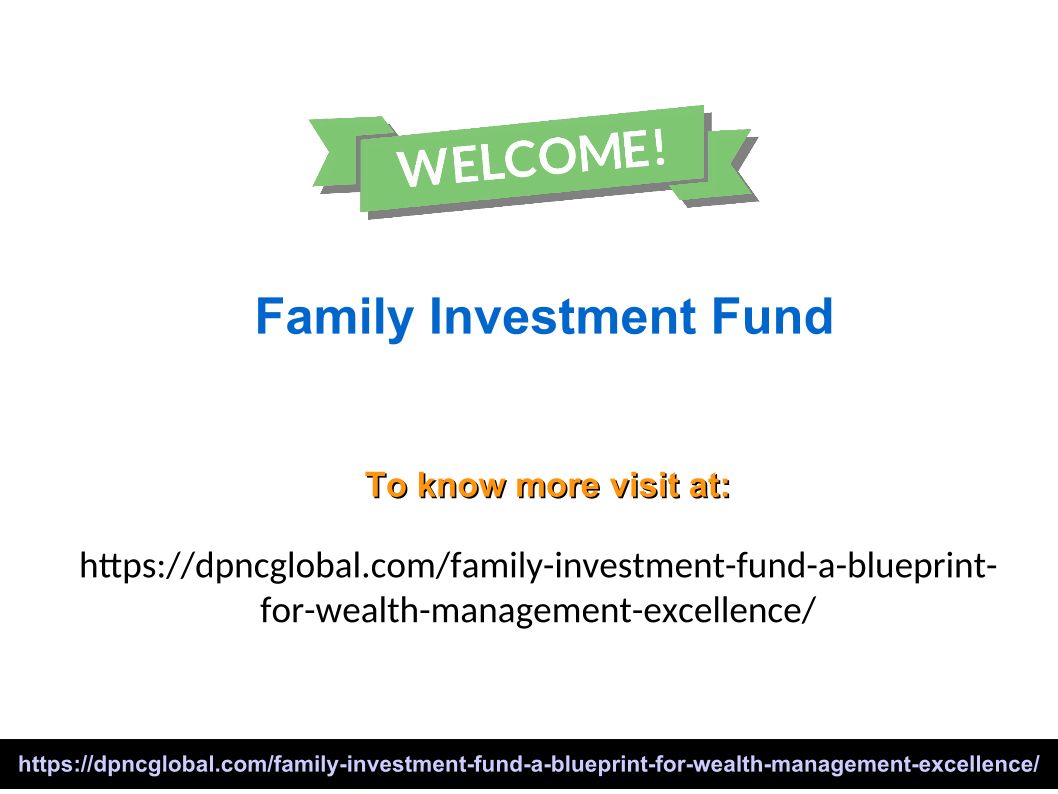 WELCOME!

Family Investment Fund

To know more visit at:

https://dpncglobal.com/family-investment-fund-a-blueprint-for-wealth-management-excellence/

https://dpncglobal.com/family-investment-fund-a-blueprint-for-wealth-management-excellence/